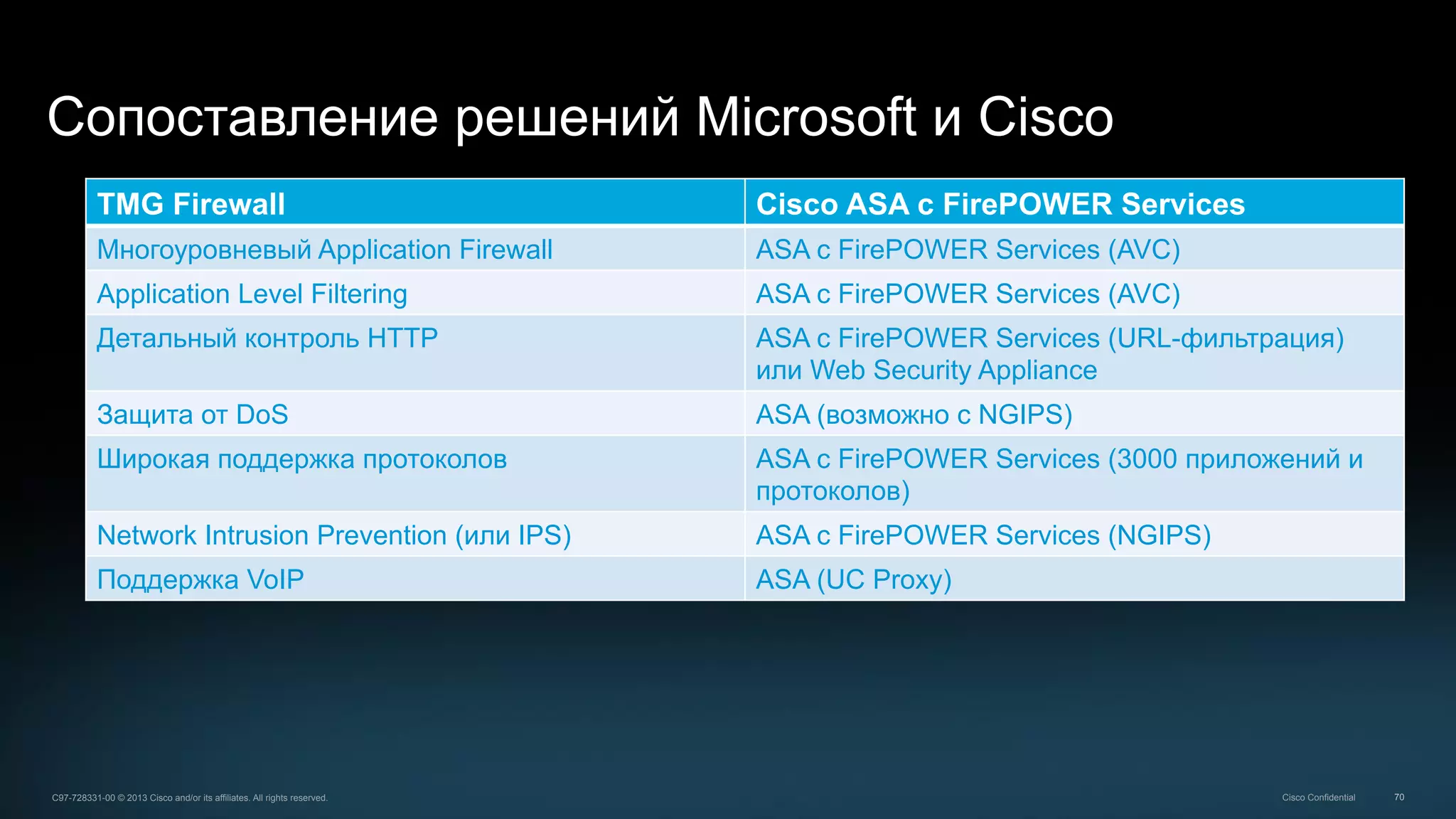 Сопоставление решений Microsoft и Cisco

| TMG Firewall | Cisco ASA с FirePOWER Services |
|---|---|
| Многоуровневый Application Firewall | ASA с FirePOWER Services (AVC) |
| Application Level Filtering | ASA с FirePOWER Services (AVC) |
| Детальный контроль HTTP | ASA с FirePOWER Services (URL-фильтрация) или Web Security Appliance |
| Защита от DoS | ASA (возможно с NGIPS) |
| Широкая поддержка протоколов | ASA с FirePOWER Services (3000 приложений и протоколов) |
| Network Intrusion Prevention (или IPS) | ASA с FirePOWER Services (NGIPS) |
| Поддержка VoIP | ASA (UC Proxy) |

C97-728331-00 © 2013 Cisco and/or its affiliates. All rights reserved.

Cisco Confidential

70